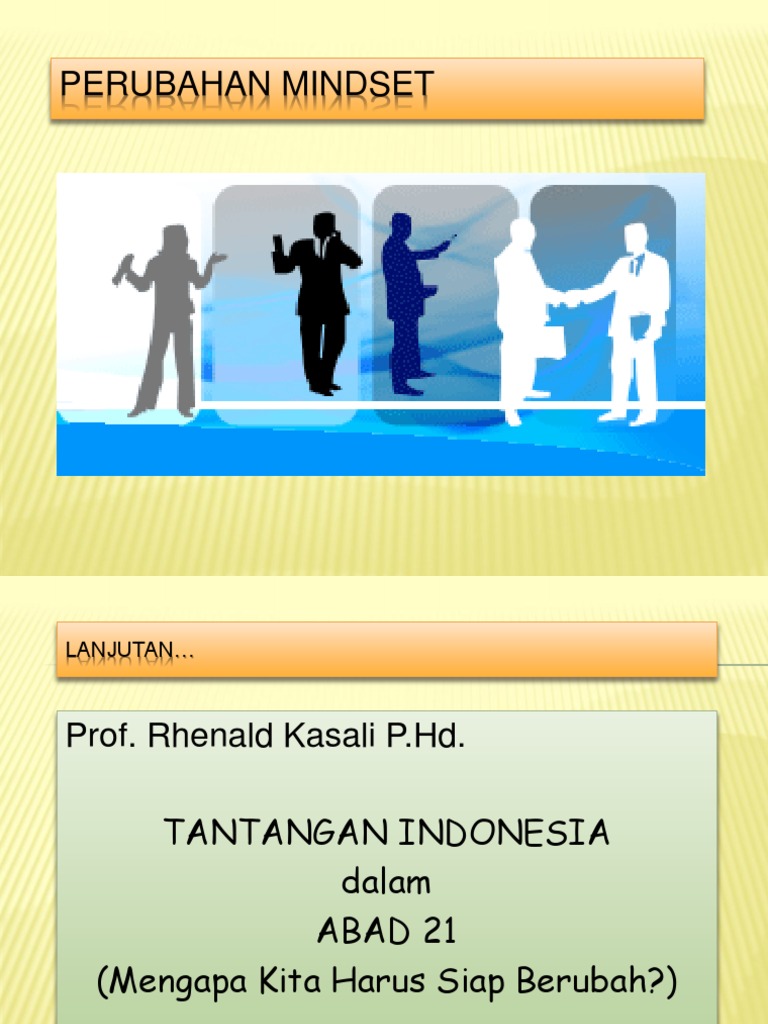 PERUBAHAN MINDSET

LANJUTAN…

Prof. Rhenald Kasali P.Hd.

TANTANGAN INDONESIA
dalam
ABAD 21
(Mengapa Kita Harus Siap Berubah?)